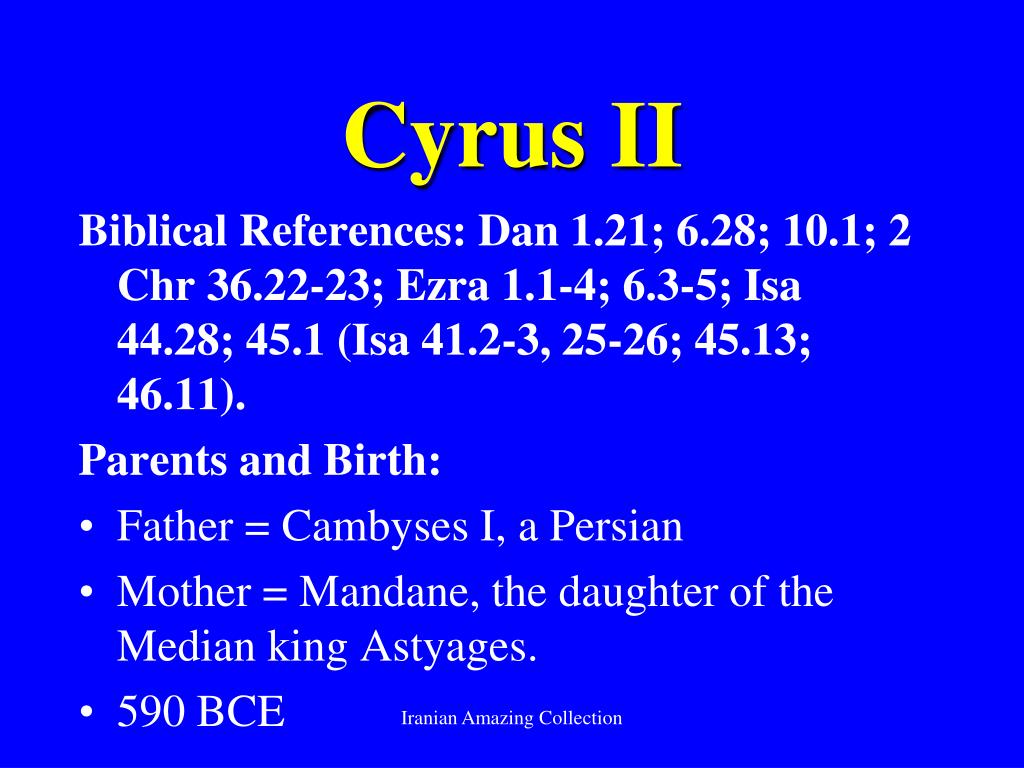 Cyrus II

Biblical References: Dan 1.21; 6.28; 10.1; 2 Chr 36.22-23; Ezra 1.1-4; 6.3-5; Isa 44.28; 45.1 (Isa 41.2-3, 25-26; 45.13; 46.11).

Parents and Birth:

• Father = Cambyses I, a Persian
• Mother = Mandane, the daughter of the Median king Astyages.
• 590 BCE

Iranian Amazing Collection